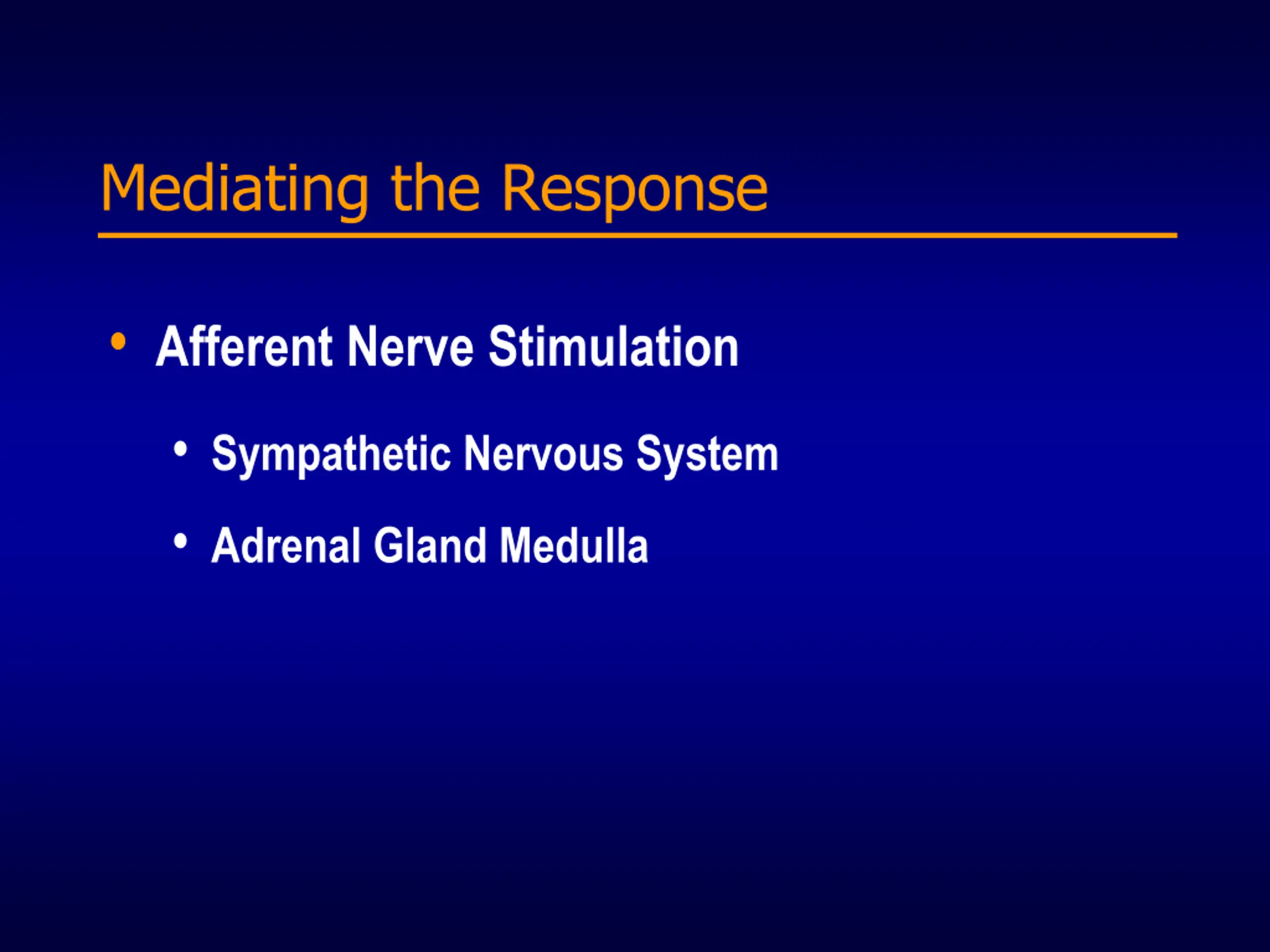 Mediating the Response

• Afferent Nerve Stimulation

• Sympathetic Nervous System

• Adrenal Gland Medulla